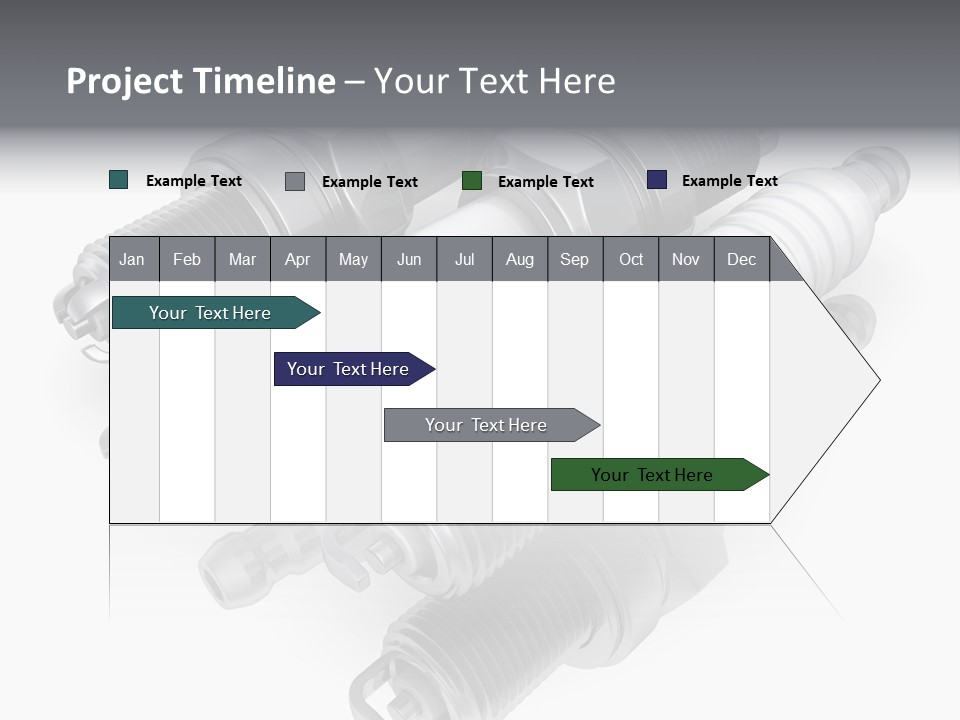 Project Timeline – Your Text Here

Example Text Example Text Example Text Example Text

| Jan | Feb | Mar | Apr | May | Jun | Jul | Aug | Sep | Oct | Nov | Dec |
|---|---|---|---|---|---|---|---|---|---|---|---|

Your Text Here

Your Text Here

Your Text Here

Your Text Here